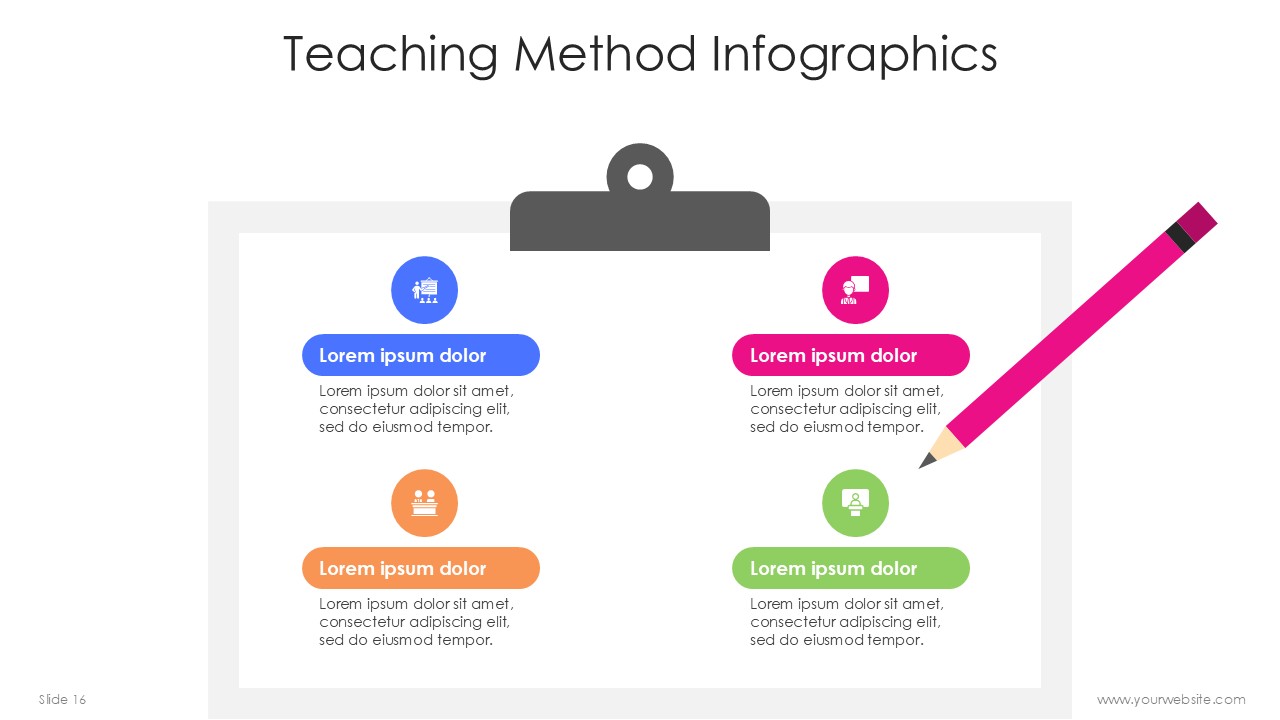 Teaching Method Infographics

Lorem ipsum dolor

Lorem ipsum dolor sit amet, consectetur adipiscing elit, sed do eiusmod tempor.

Lorem ipsum dolor

Lorem ipsum dolor sit amet, consectetur adipiscing elit, sed do eiusmod tempor.

Lorem ipsum dolor

Lorem ipsum dolor sit amet, consectetur adipiscing elit, sed do eiusmod tempor.

Lorem ipsum dolor

Lorem ipsum dolor sit amet, consectetur adipiscing elit, sed do eiusmod tempor.

Slide 16

www.yourwebsite.com